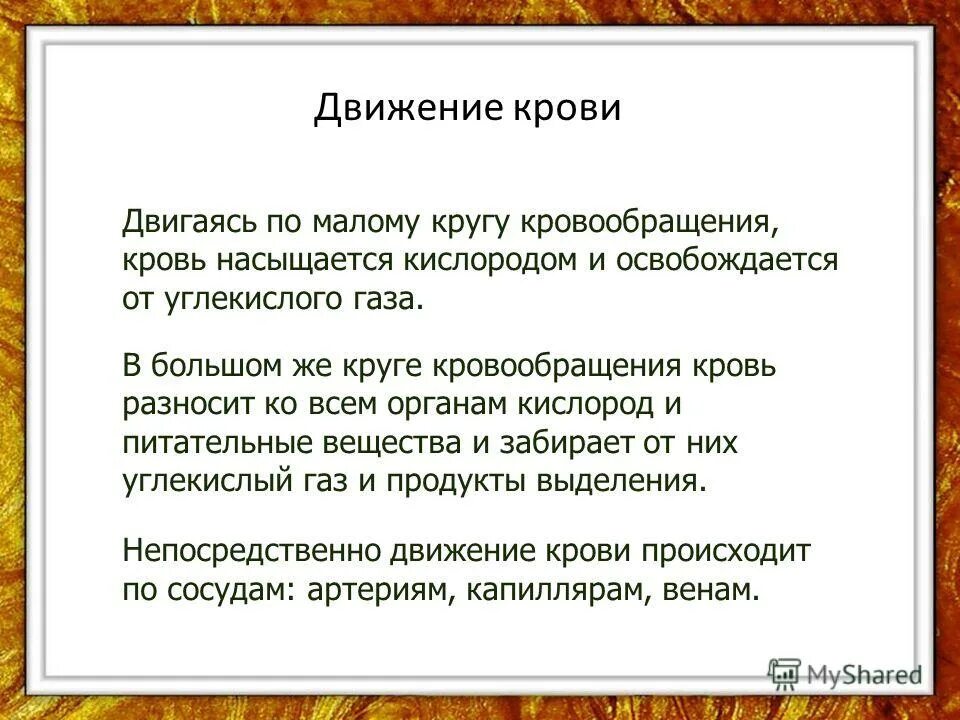 Движение крови

Двигаясь по малому кругу кровообращения, кровь насыщается кислородом и освобождается от углекислого газа.

В большом же круге кровообращения кровь разносит ко всем органам кислород и питательные вещества и забирает от них углекислый газ и продукты выделения.

Непосредственно движение крови происходит по сосудам: артериям, капиллярам, венам.

MyShared